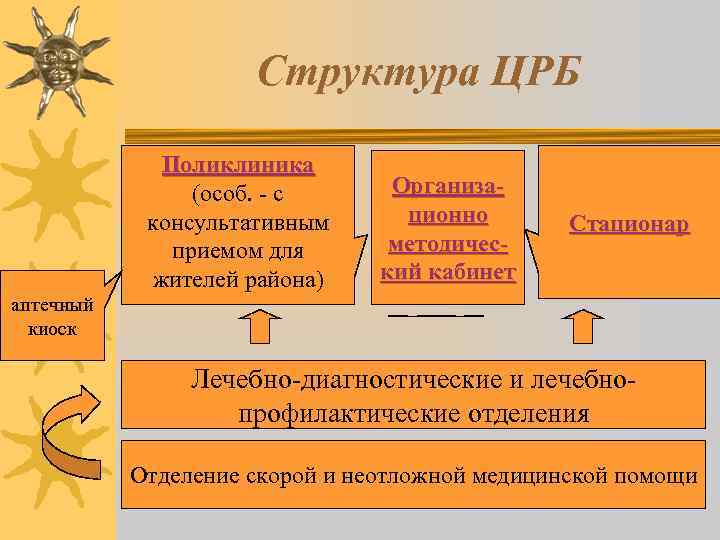 Структура ЦРБ

Поликлиника (особ. - с консультативным приемом для жителей района)

Организационно методический кабинет

Стационар

аптечный киоск

Лечебно-диагностические и лечебно-профилактические отделения

Отделение скорой и неотложной медицинской помощи